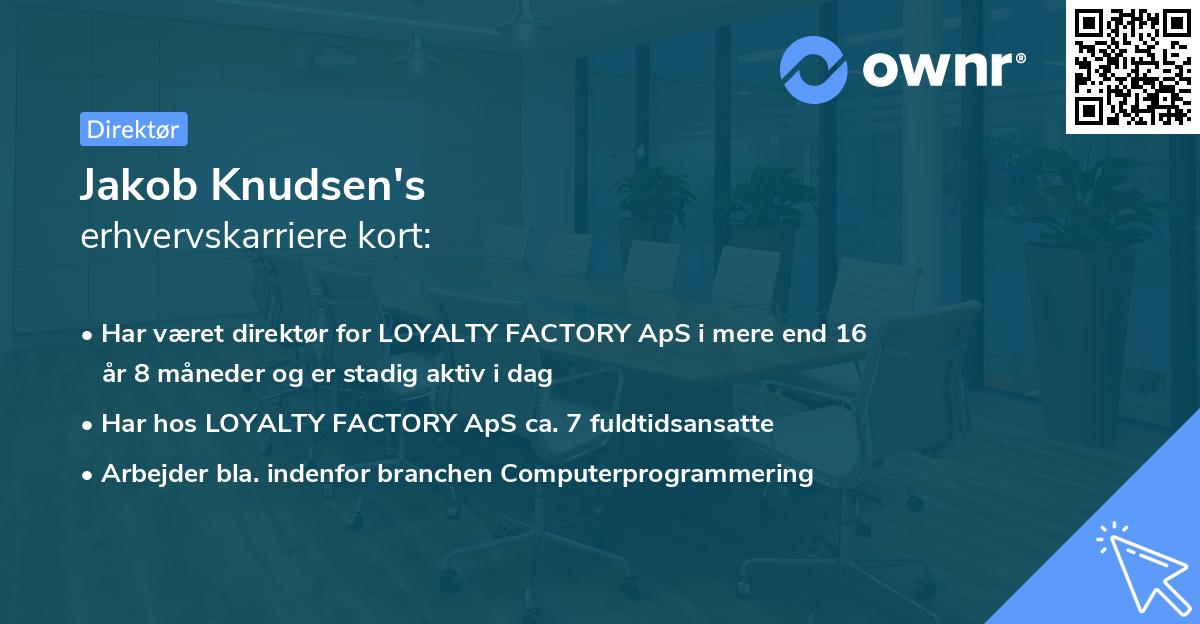 ownr®

Direktør

Jakob Knudsen's
erhvervskarriere kort:

• Har været direktør for LOYALTY FACTORY ApS i mere end 16 år 8 måneder og er stadig aktiv i dag
• Har hos LOYALTY FACTORY ApS ca. 7 fuldtidsansatte
• Arbejder bla. indenfor branchen Computerprogrammering